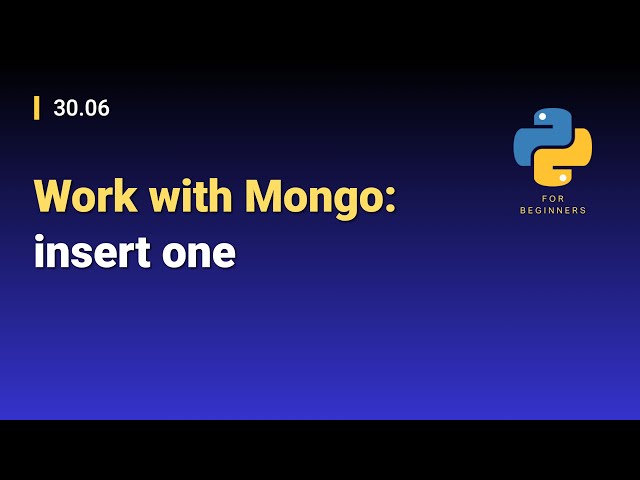 30.06

Work with Mongo:
insert one

FOR
BEGINNERS